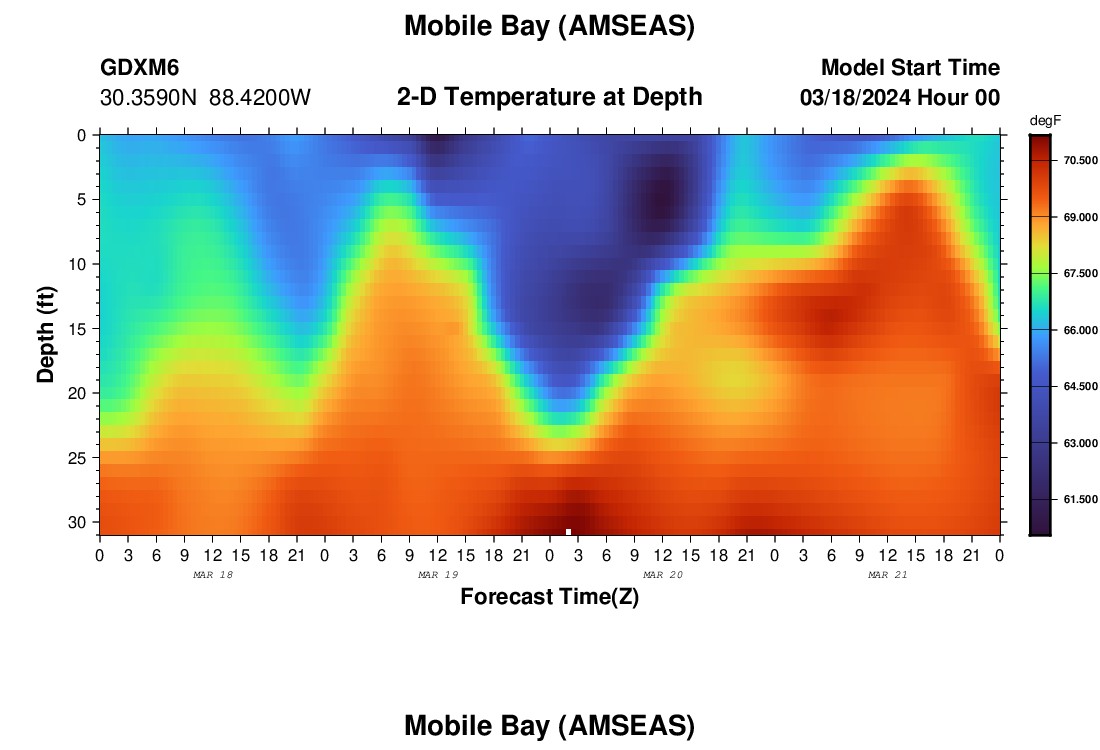 Mobile Bay (AMSEAS)

GDXM6
30.3590N 88.4200W

2-D Temperature at Depth

Model Start Time
03/18/2024 Hour 00

degF
70.500
69.000
67.500
66.000
64.500
63.000
61.500

Depth (ft)
0
5
10
15
20
25
30

0 3 6 9 12 15 18 21 0 3 6 9 12 15 18 21 0 3 6 9 12 15 18 21 0 3 6 9 12 15 18 21 0
MAR 18
MAR 19
MAR 20
MAR 21

Forecast Time(Z)

Mobile Bay (AMSEAS)